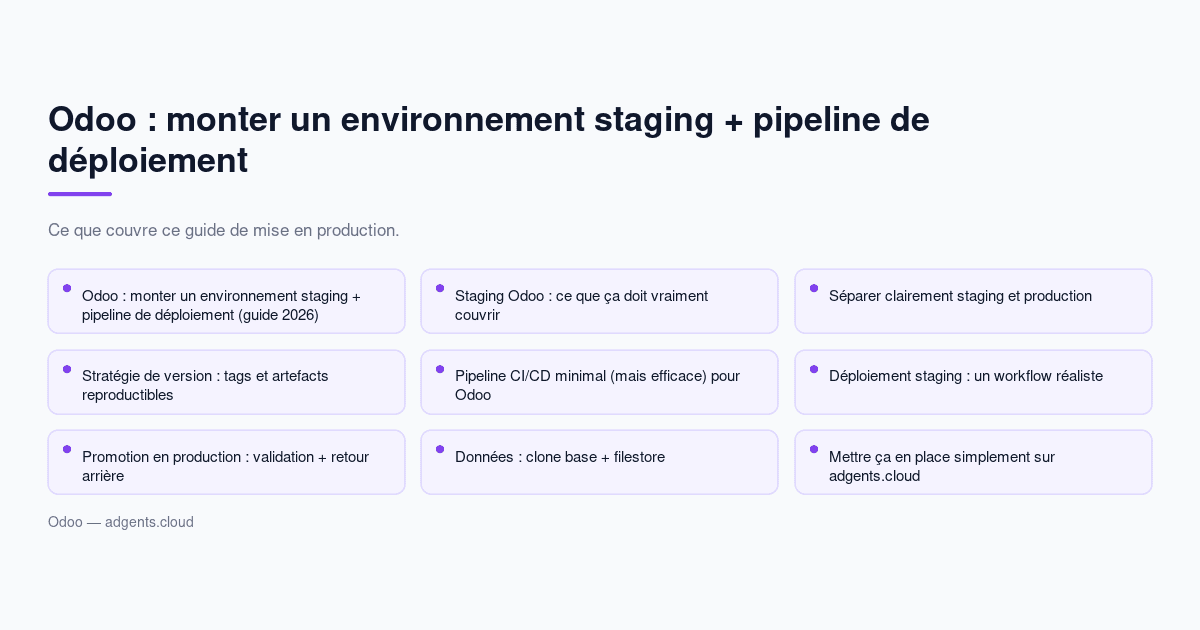 Odoo : monter un environnement staging + pipeline de déploiement

Ce que couvre ce guide de mise en production.

Odoo : monter un environnement staging + pipeline de déploiement (guide 2026)

Staging Odoo : ce que ça doit vraiment couvrir

Séparer clairement staging et production

Stratégie de version : tags et artefacts reproductibles

Pipeline CI/CD minimal (mais efficace) pour Odoo

Déploiement staging : un workflow réaliste

Promotion en production : validation + retour arrière

Données : clone base + filestore

Mettre ça en place simplement sur adgents.cloud

Odoo — adgents.cloud